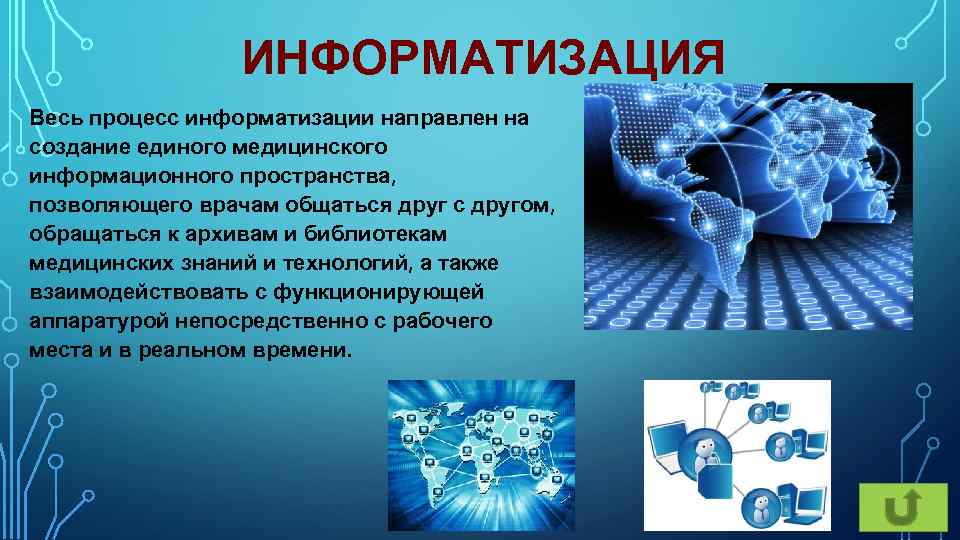 ИНФОРМАТИЗАЦИЯ

Весь процесс информатизации направлен на создание единого медицинского информационного пространства, позволяющего врачам общаться друг с другом, обращаться к архивам и библиотекам медицинских знаний и технологий, а также взаимодействовать с функционирующей аппаратурой непосредственно с рабочего места и в реальном времени.